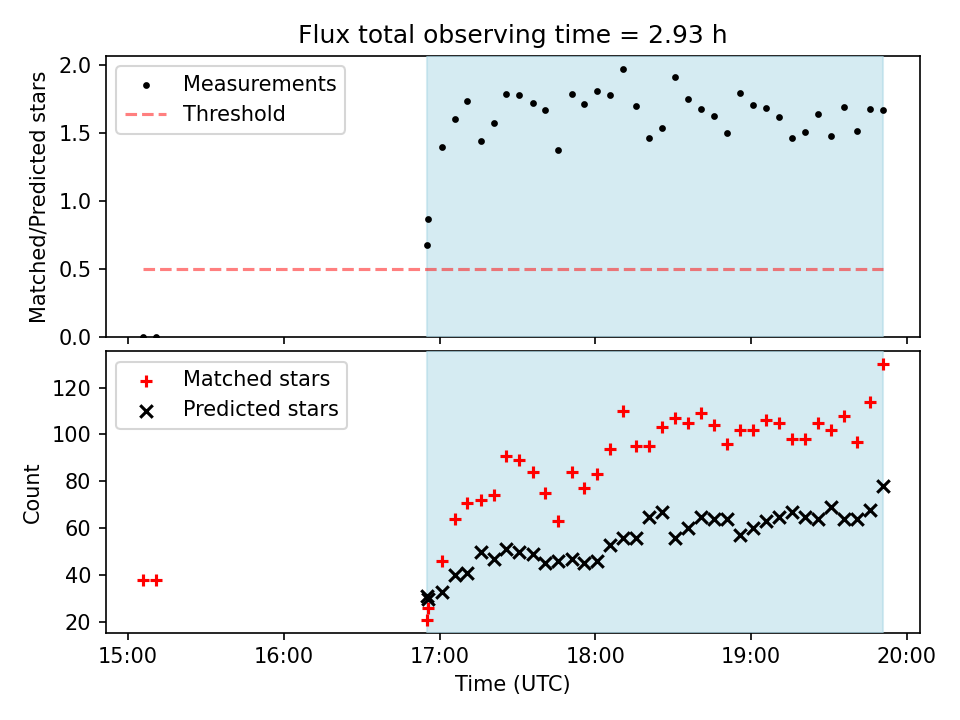 Flux total observing time = 2.93 h

Measurements
Threshold

Matched/Predicted stars

2.0
1.5
1.0
0.5
0.0

Matched stars
Predicted stars

Count

120
100
80
60
40
20

15:00
16:00
17:00
18:00
19:00
20:00

Time (UTC)